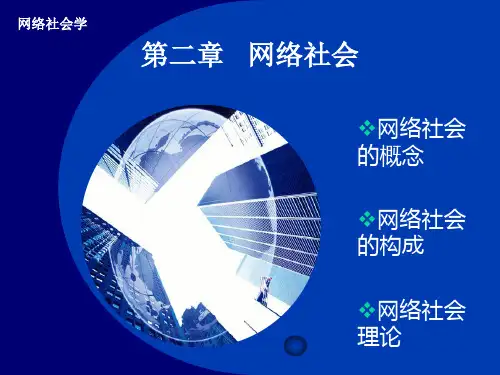 网络社会学

第二章　网络社会

❖网络社会的概念

❖网络社会的构成

❖网络社会理论